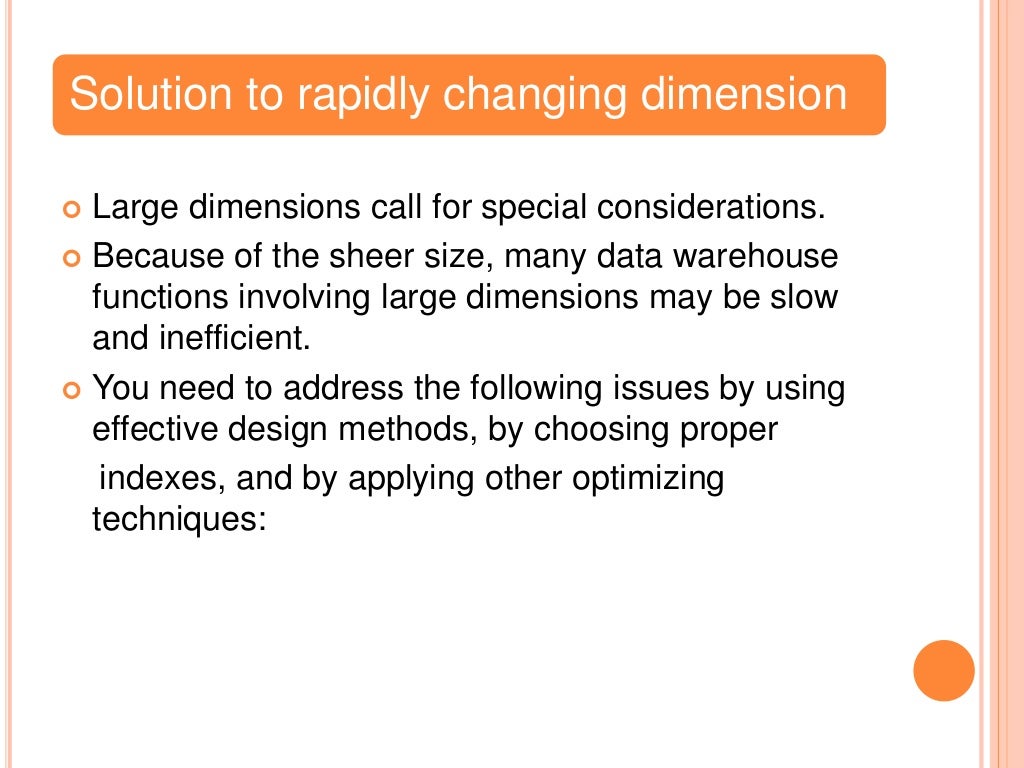 Solution to rapidly changing dimension

Large dimensions call for special considerations.

Because of the sheer size, many data warehouse functions involving large dimensions may be slow and inefficient.

You need to address the following issues by using effective design methods, by choosing proper indexes, and by applying other optimizing techniques: